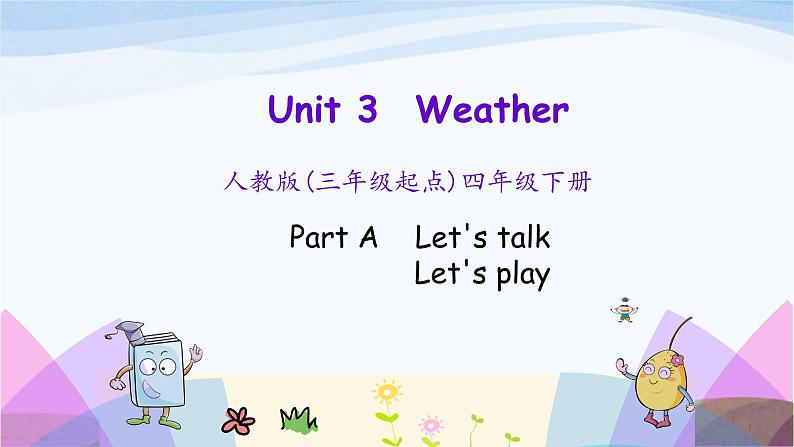 Unit 3 Weather

人教版(三年级起点)四年级下册

Part A Let's talk
Let's play